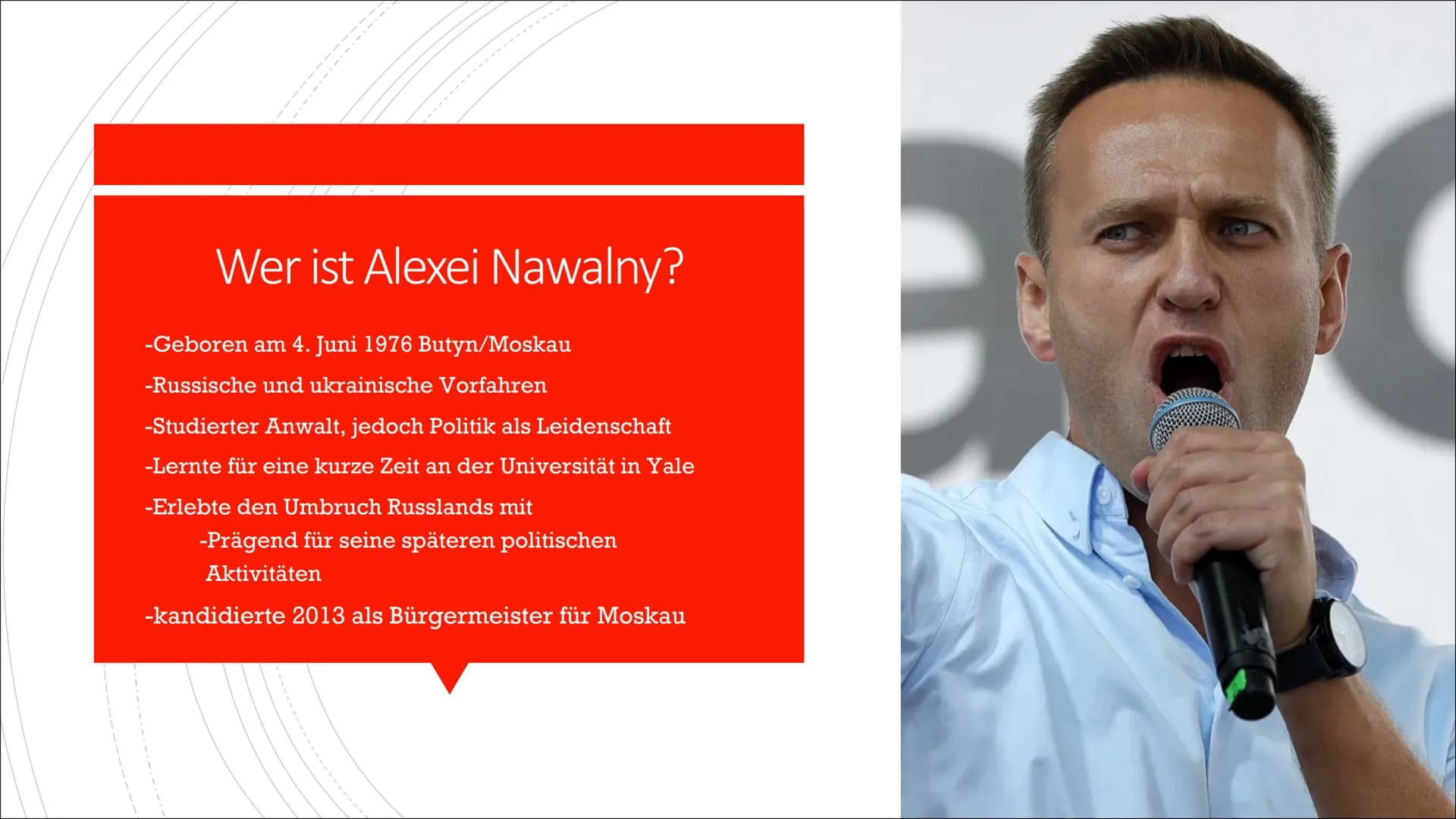 Wer ist Alexei Nawalny?

-Geboren am 4. Juni 1976 Butyn/Moskau

-Russische und ukrainische Vorfahren

-Studierter Anwalt, jedoch Politik als Leidenschaft

-Lernte für eine kurze Zeit an der Universität in Yale

-Erlebte den Umbruch Russlands mit

-Prägend für seine späteren politischen Aktivitäten

-kandidierte 2013 als Bürgermeister für Moskau